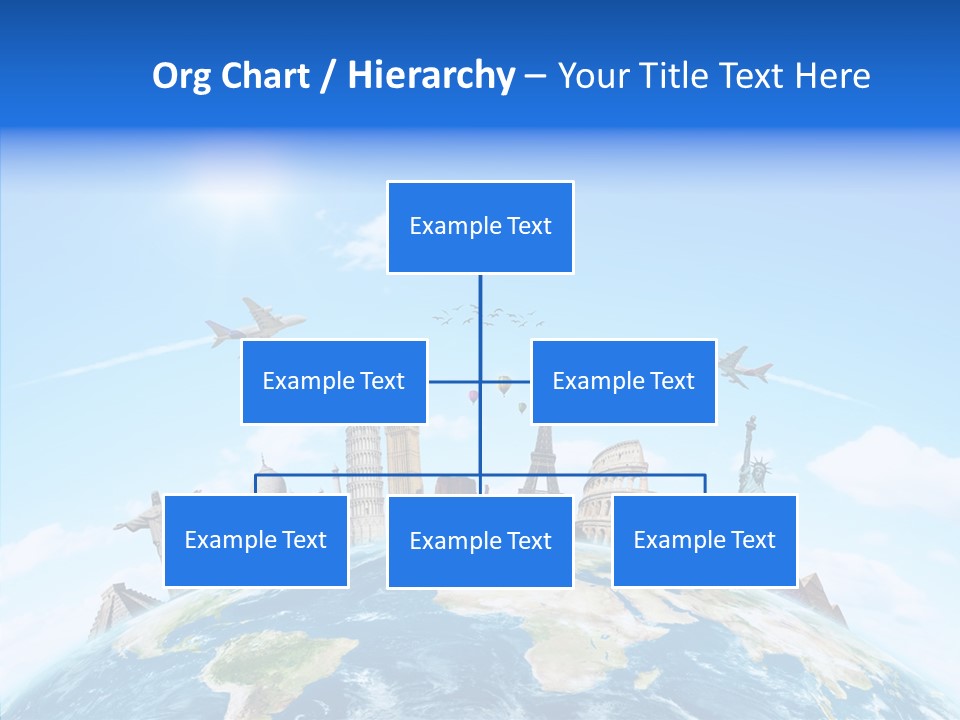 Org Chart / Hierarchy – Your Title Text Here

Example Text

Example Text

Example Text

Example Text

Example Text

Example Text